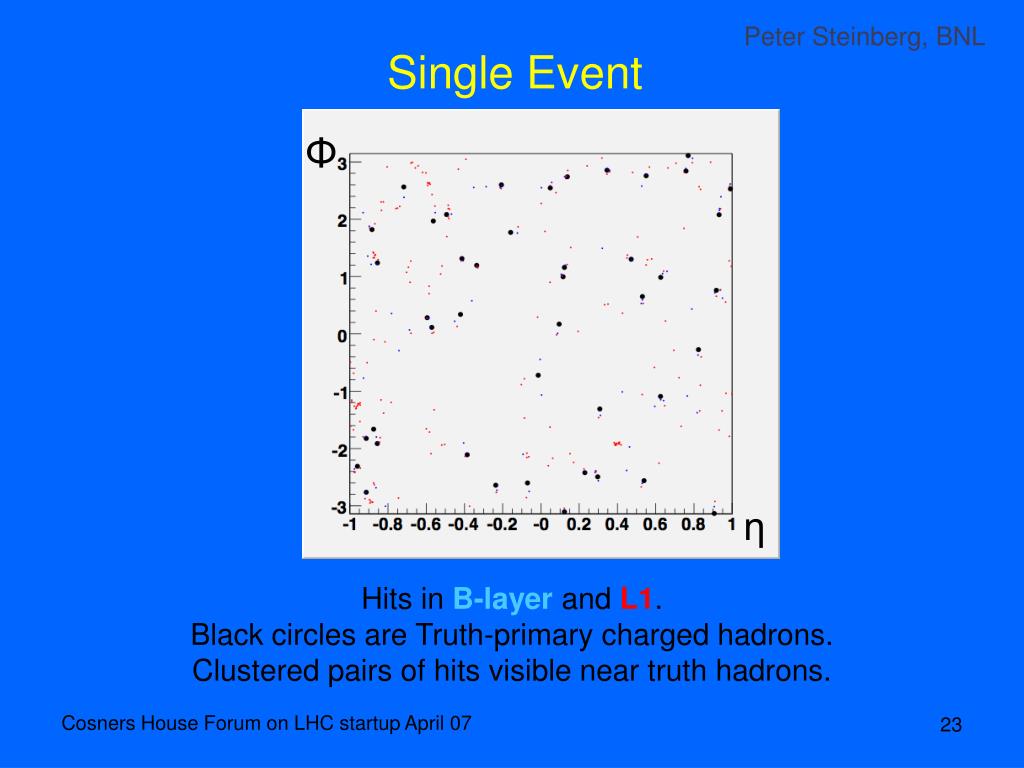 Peter Steinberg, BNL

Single Event

Φ

3
2
1
0
-1
-2
-3

-1 -0.8 -0.6 -0.4 -0.2 -0 0.2 0.4 0.6 0.8 1

η

Hits in B-layer and L1.
Black circles are Truth-primary charged hadrons.
Clustered pairs of hits visible near truth hadrons.

Cosners House Forum on LHC startup April 07

23